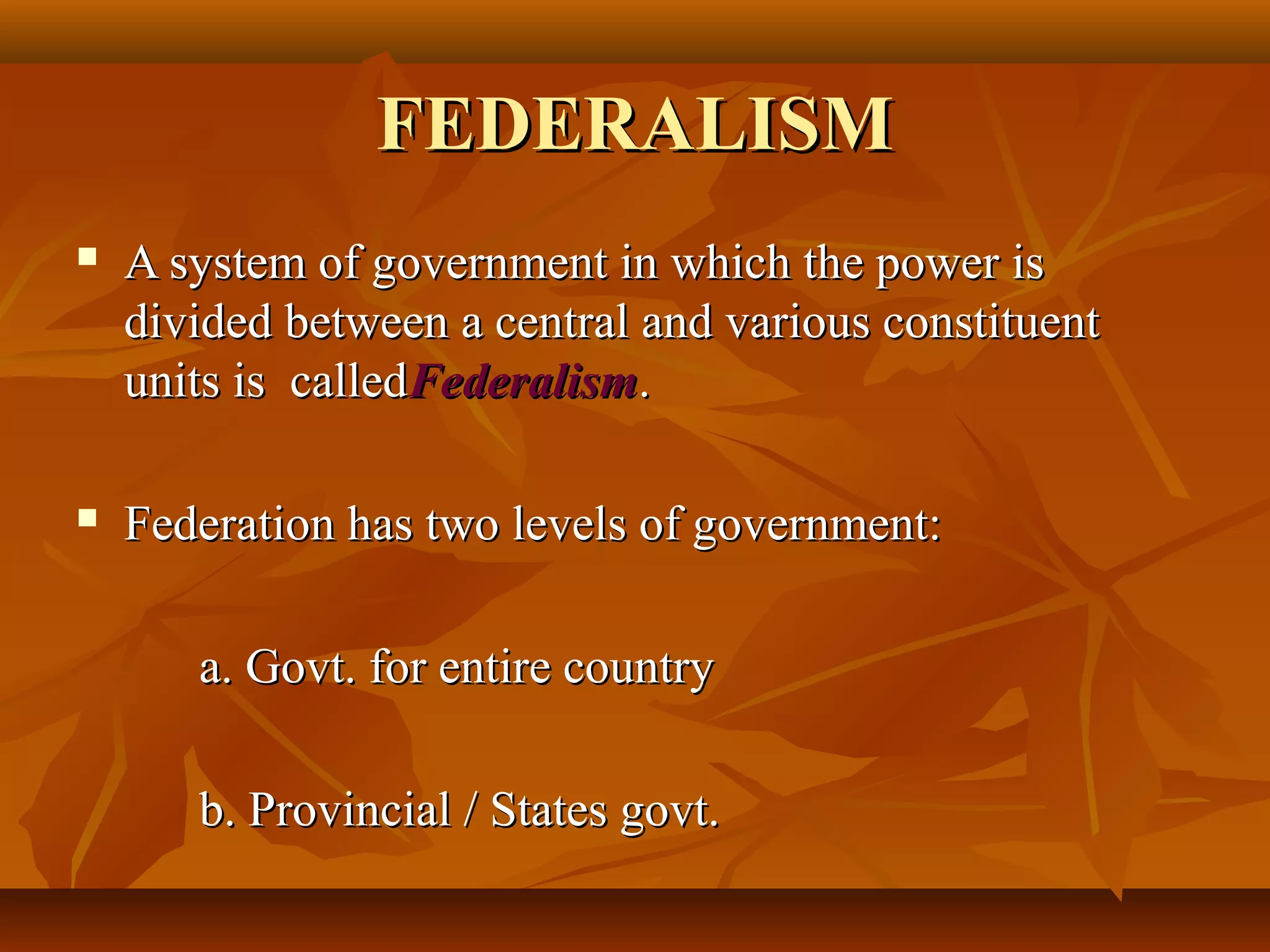 FEDERALISM

▪ A system of government in which the power is divided between a central and various constituent units is called Federalism.

▪ Federation has two levels of government:

a. Govt. for entire country

b. Provincial / States govt.